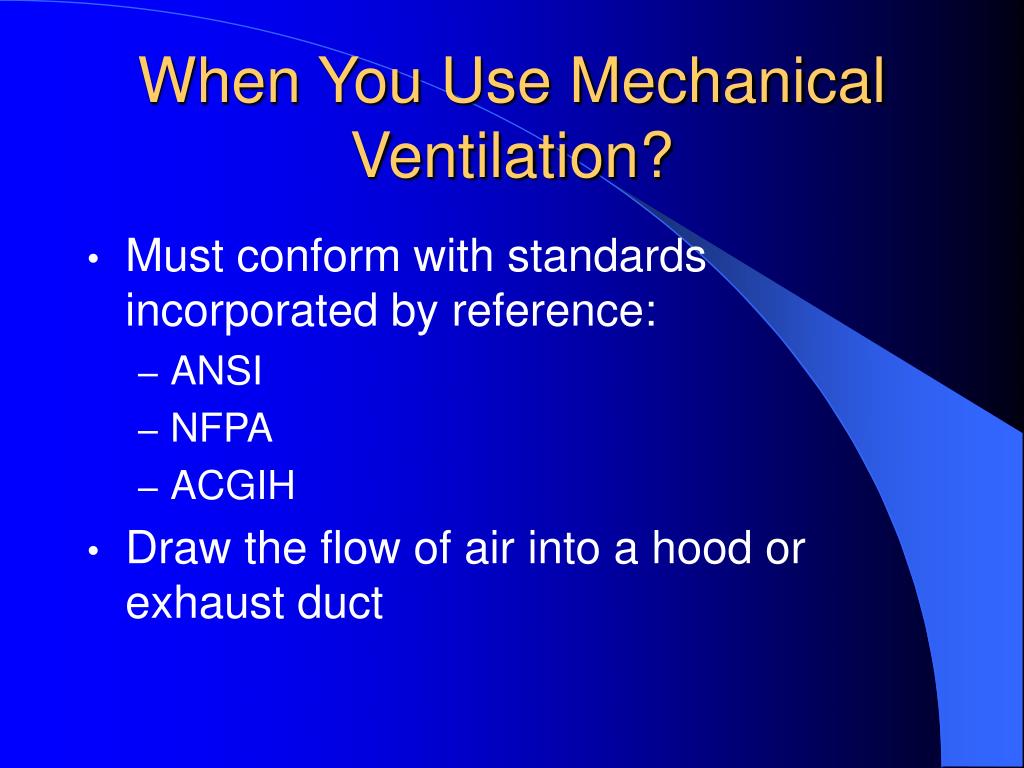 When You Use Mechanical Ventilation?

• Must conform with standards incorporated by reference:
– ANSI
– NFPA
– ACGIH
• Draw the flow of air into a hood or exhaust duct